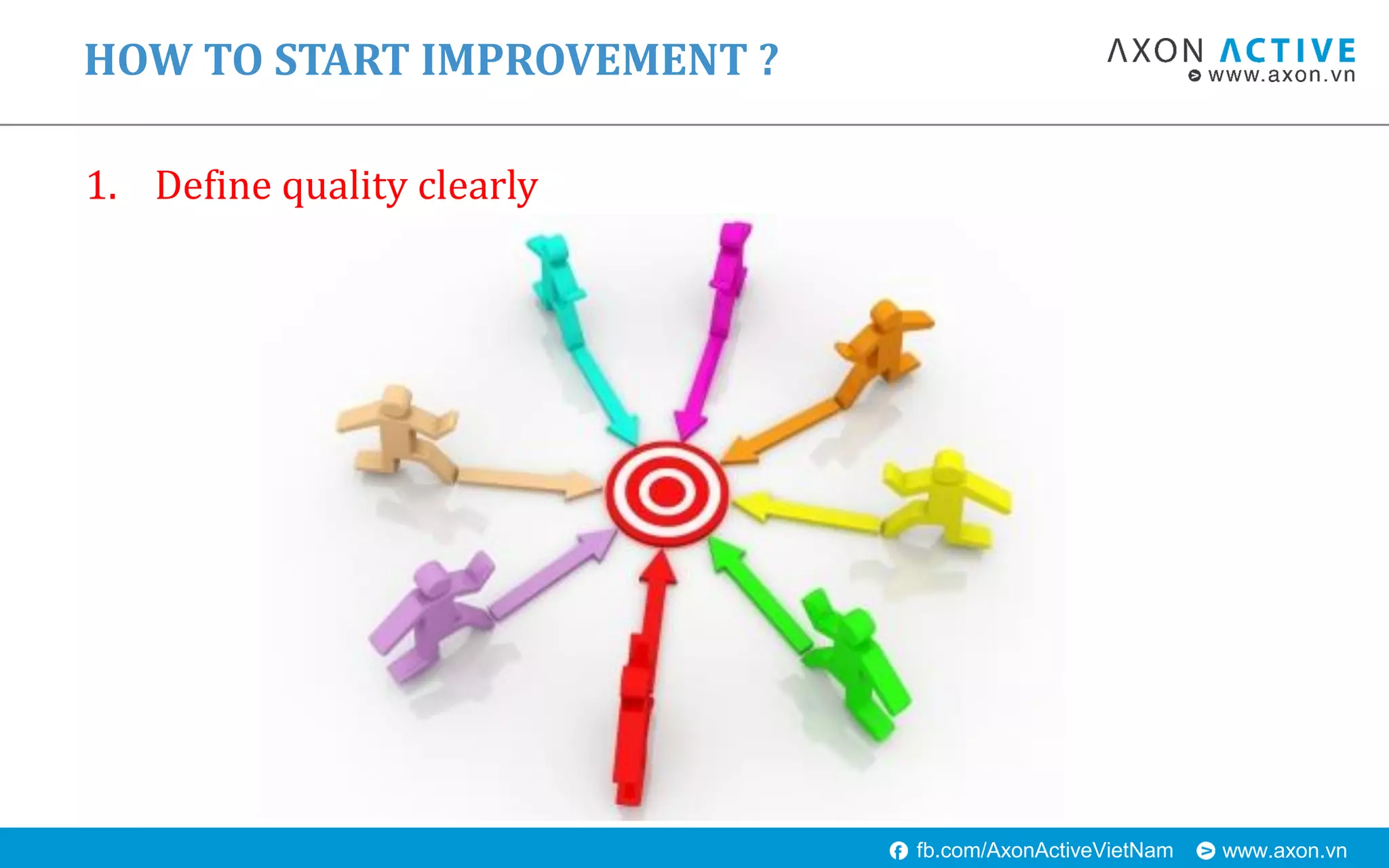 HOW TO START IMPROVEMENT ?

AXON ACTIVE
www.axon.vn

1. Define quality clearly

fb.com/AxonActiveVietNam www.axon.vn